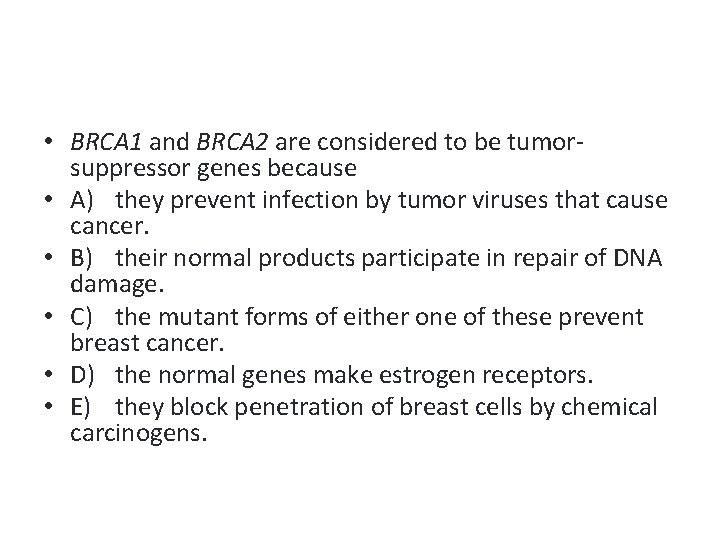 • BRCA1 and BRCA2 are considered to be tumor-suppressor genes because
• A) they prevent infection by tumor viruses that cause cancer.
• B) their normal products participate in repair of DNA damage.
• C) the mutant forms of either one of these prevent breast cancer.
• D) the normal genes make estrogen receptors.
• E) they block penetration of breast cells by chemical carcinogens.